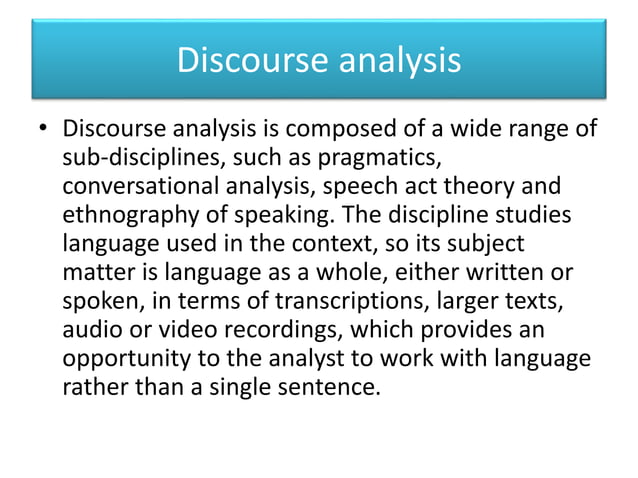 Discourse analysis

• Discourse analysis is composed of a wide range of sub-disciplines, such as pragmatics, conversational analysis, speech act theory and ethnography of speaking. The discipline studies language used in the context, so its subject matter is language as a whole, either written or spoken, in terms of transcriptions, larger texts, audio or video recordings, which provides an opportunity to the analyst to work with language rather than a single sentence.